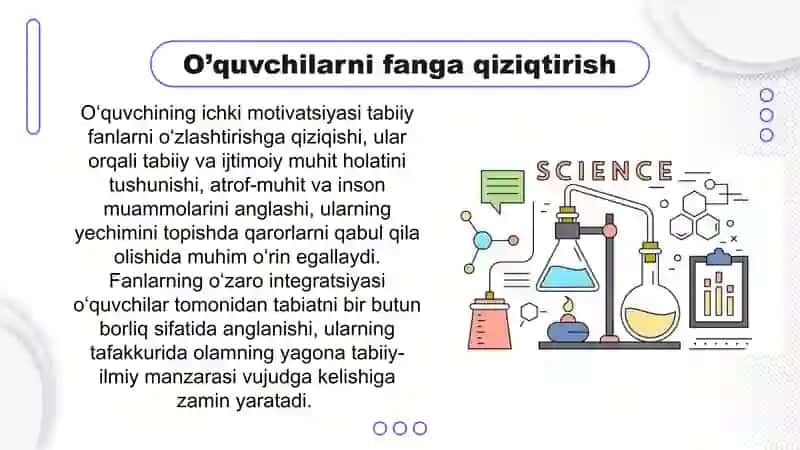 O’quvchilarni fanga qiziqtirish

O‘quvchining ichki motivatsiyasi tabiiy fanlarni o‘zlashtirishga qiziqishi, ular orqali tabiiy va ijtimoiy muhit holatini tushunishi, atrof-muhit va inson muammolarini anglashi, ularning yechimini topishda qarorlarni qabul qila olishida muhim o‘rin egallaydi. Fanlarning o‘zaro integratsiyasi o‘quvchilar tomonidan tabiatni bir butun borliq sifatida anglanishi, ularning tafakkurida olamning yagona tabiiy-ilmiy manzarasi vujudga kelishiga zamin yaratadi.

SCIENCE